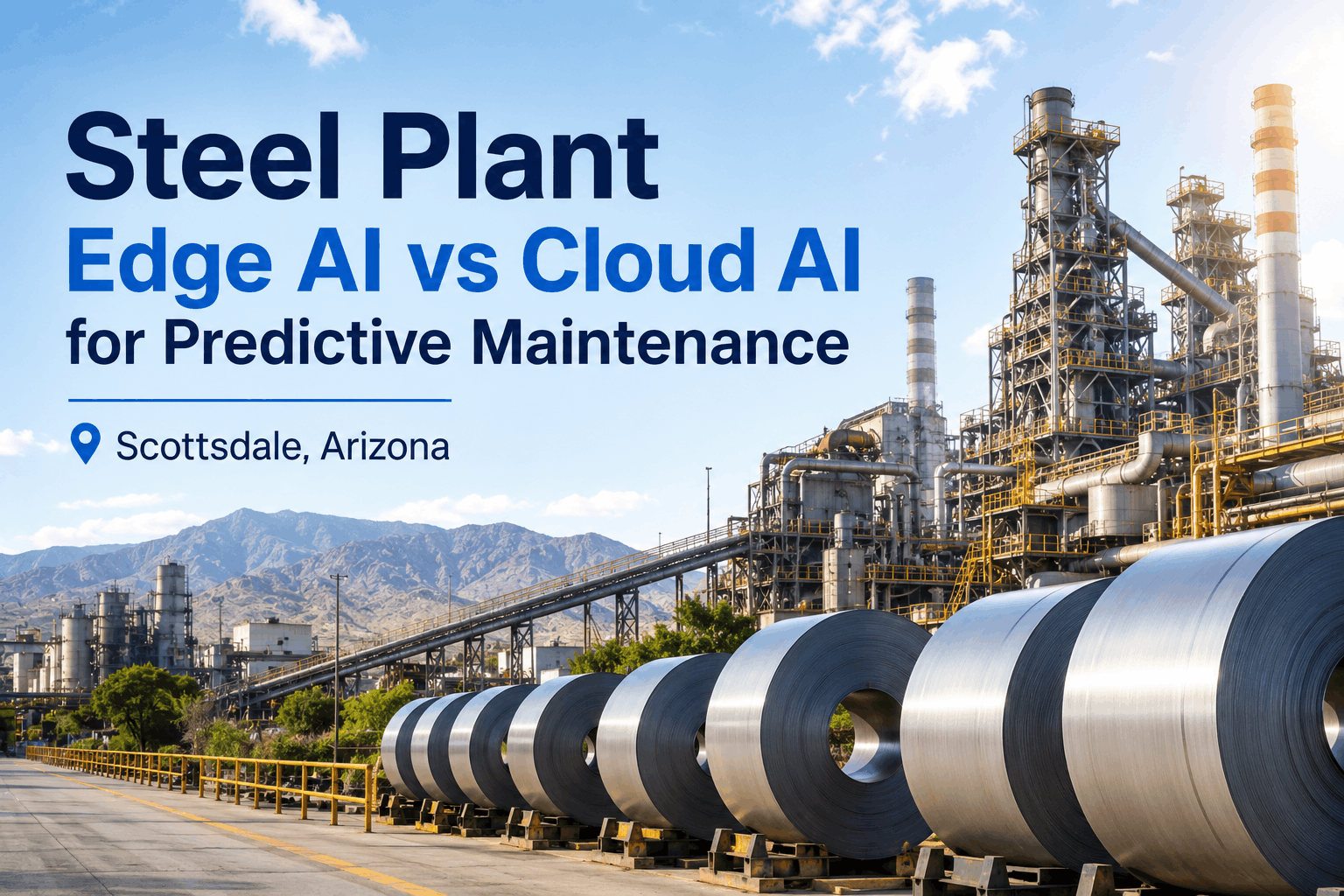 Steel Plant
Edge AI vs Cloud AI
for Predictive Maintenance

Scottsdale, Arizona